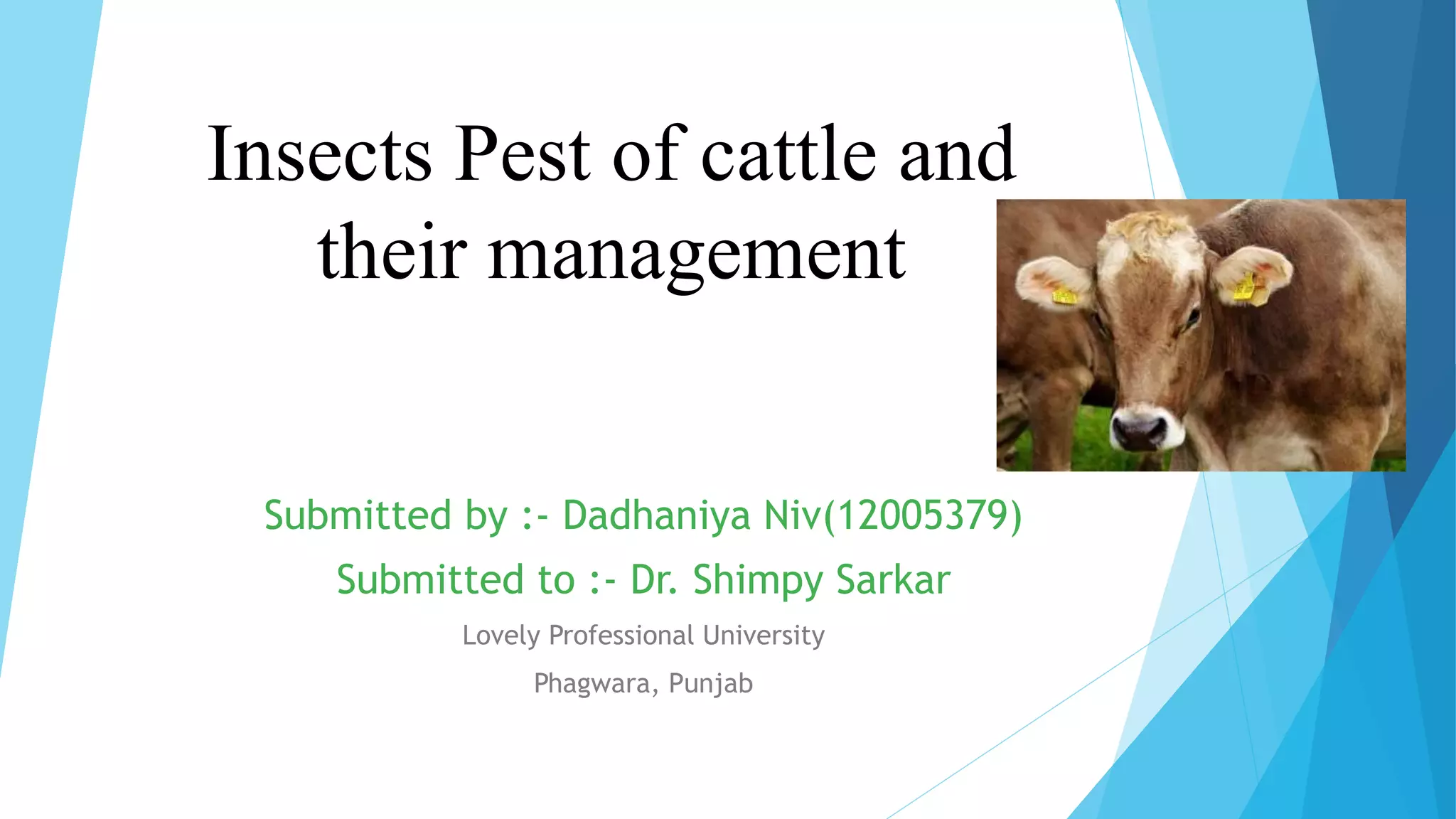 Insects Pest of cattle and their management

Submitted by :- Dadhaniya Niv(12005379)

Submitted to :- Dr. Shimpy Sarkar

Lovely Professional University

Phagwara, Punjab